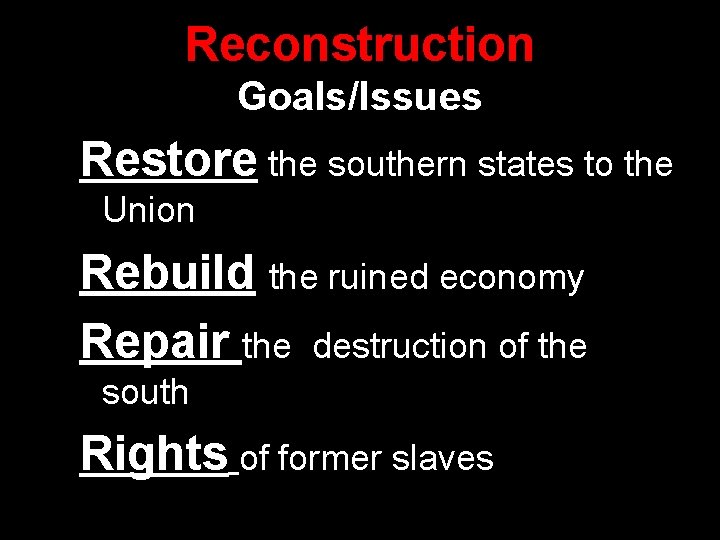 Reconstruction
Goals/Issues

Restore the southern states to the Union

Rebuild the ruined economy

Repair the destruction of the south

Rights of former slaves